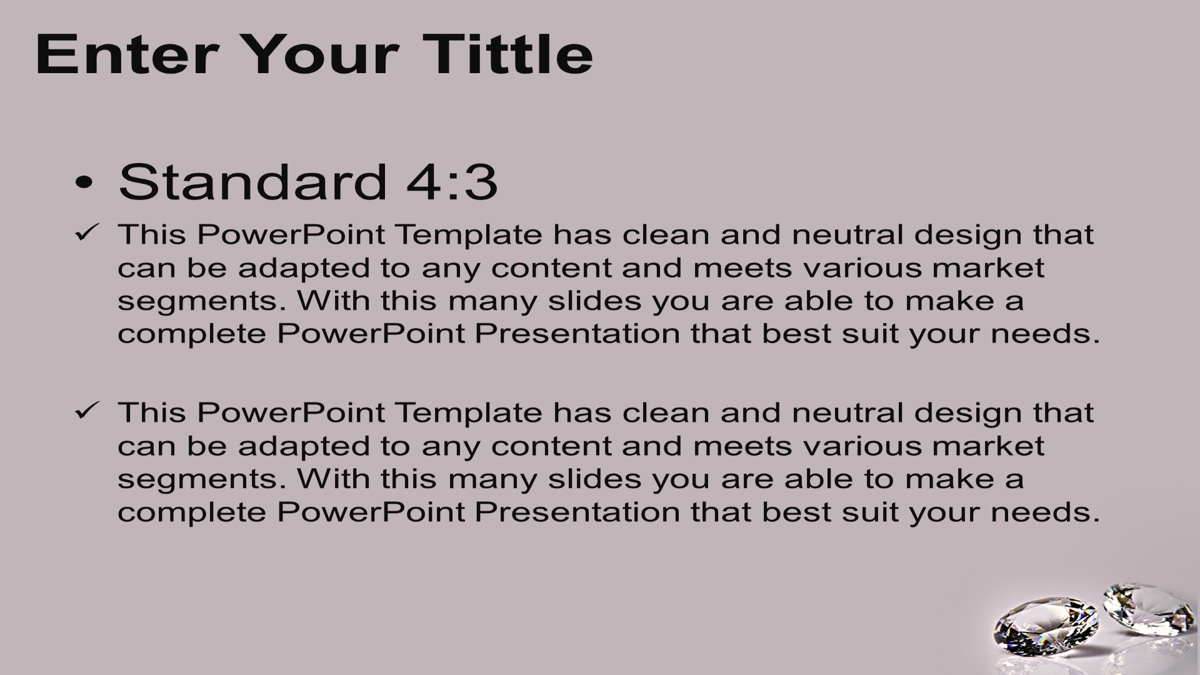 Enter Your Tittle

• Standard 4:3

✓ This PowerPoint Template has clean and neutral design that can be adapted to any content and meets various market segments. With this many slides you are able to make a complete PowerPoint Presentation that best suit your needs.

✓ This PowerPoint Template has clean and neutral design that can be adapted to any content and meets various market segments. With this many slides you are able to make a complete PowerPoint Presentation that best suit your needs.